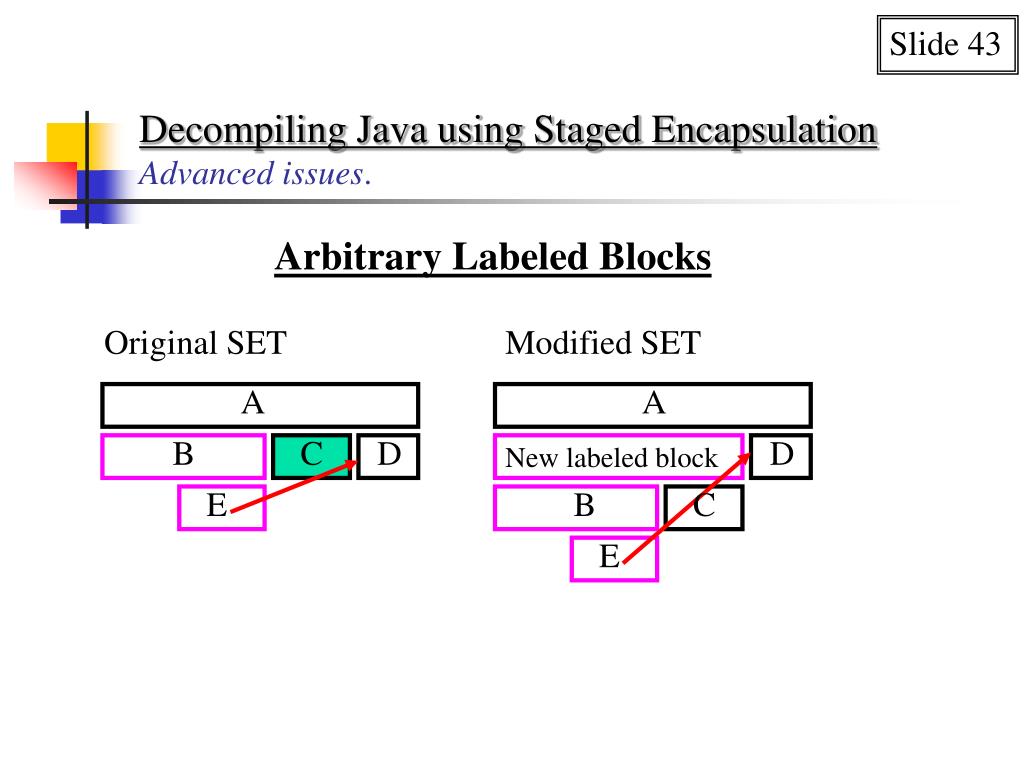 Slide 43

Decompiling Java using Staged Encapsulation
Advanced issues.

Arbitrary Labeled Blocks

Original SET

A
B
C
D
E

Modified SET

A
New labeled block
D
B
C
E